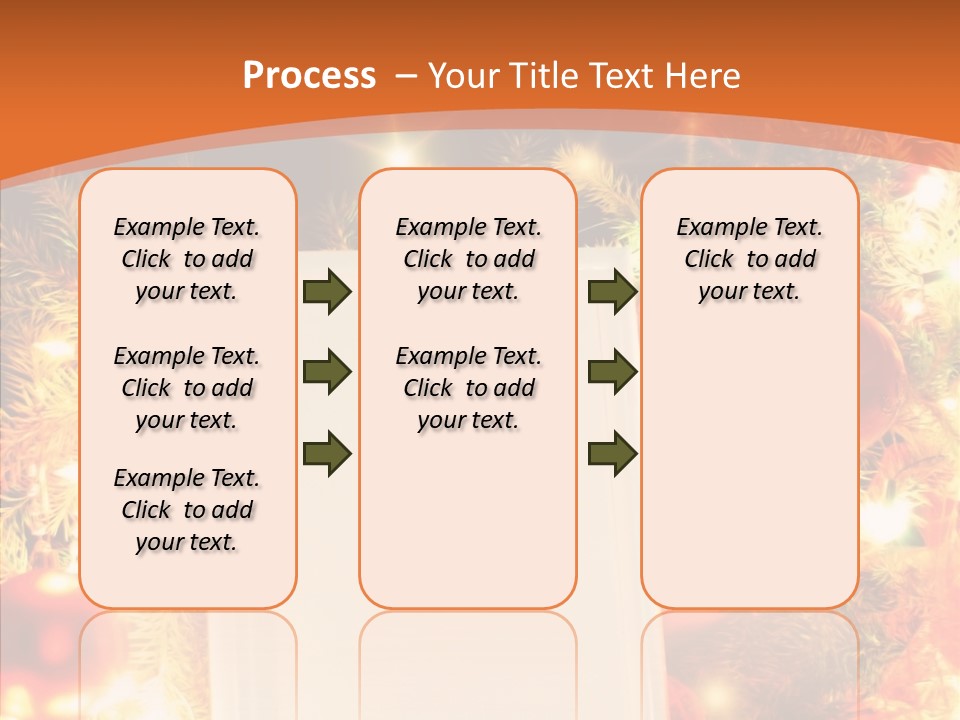 Process – Your Title Text Here

Example Text. Click to add your text.

Example Text. Click to add your text.

Example Text. Click to add your text.

Example Text. Click to add your text.

Example Text. Click to add your text.

Example Text. Click to add your text.